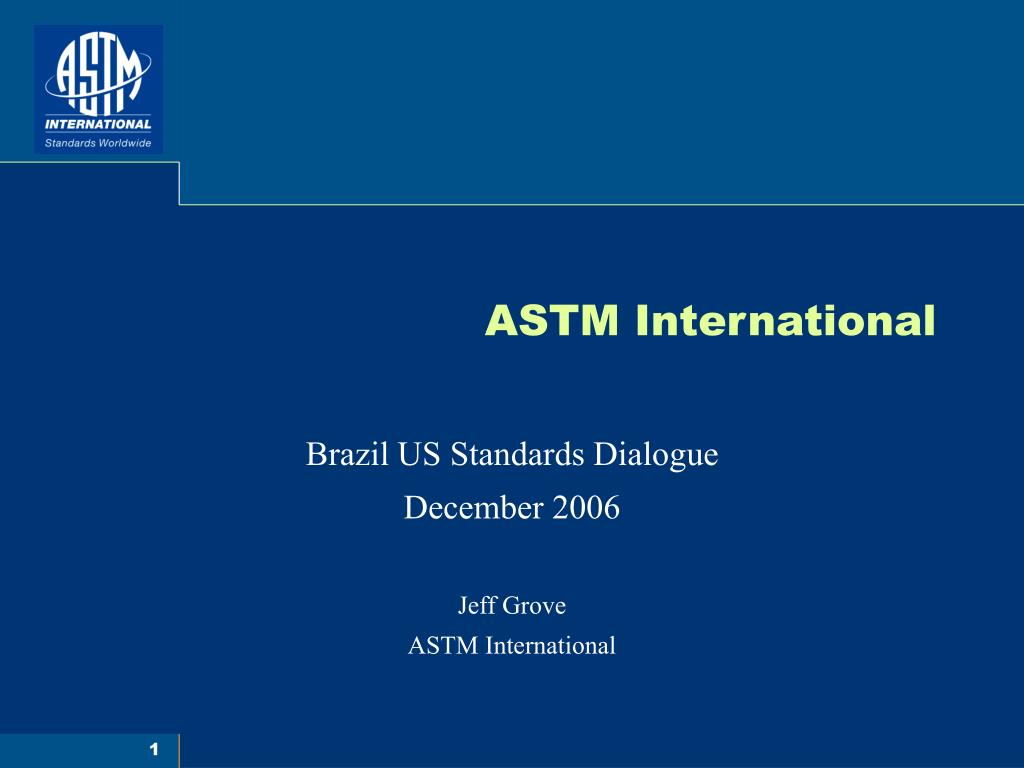 ASTM
INTERNATIONAL
Standards Worldwide

ASTM International

Brazil US Standards Dialogue
December 2006

Jeff Grove
ASTM International

1